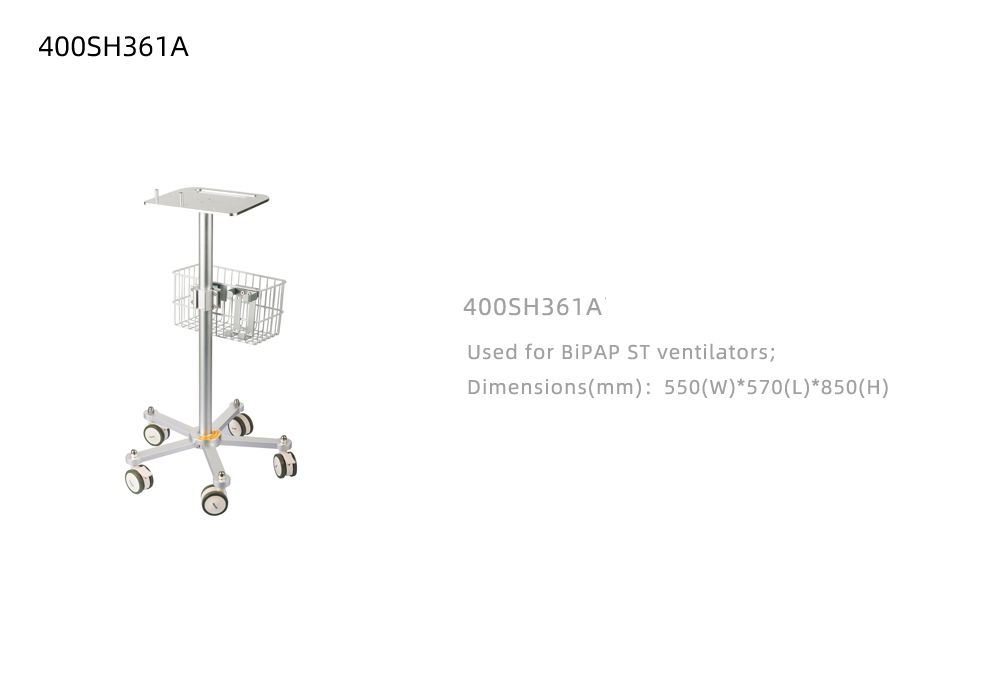 400SH361A

400SH361A

Used for BiPAP ST ventilators;

Dimensions(mm): 550(W)*570(L)*850(H)